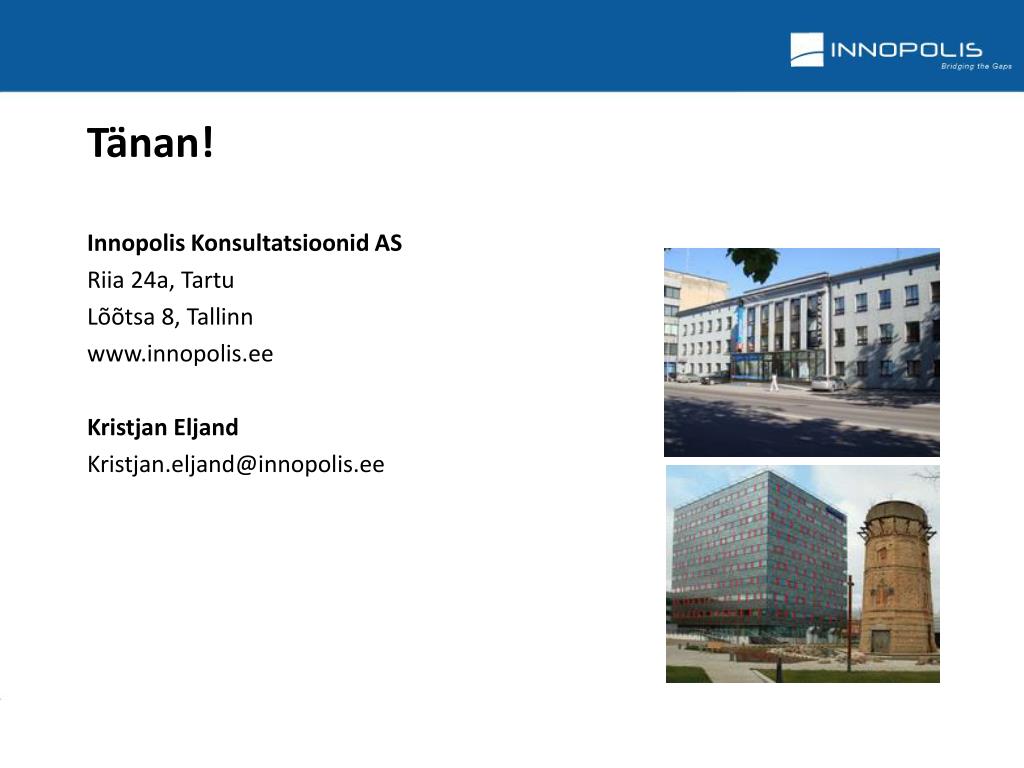 INNOPOLIS
Bridging the Gaps

Tänan!

Innopolis Konsultatsioonid AS
Riia 24a, Tartu
Lõõtsa 8, Tallinn
www.innopolis.ee

Kristjan Eljand
Kristjan.eljand@innopolis.ee